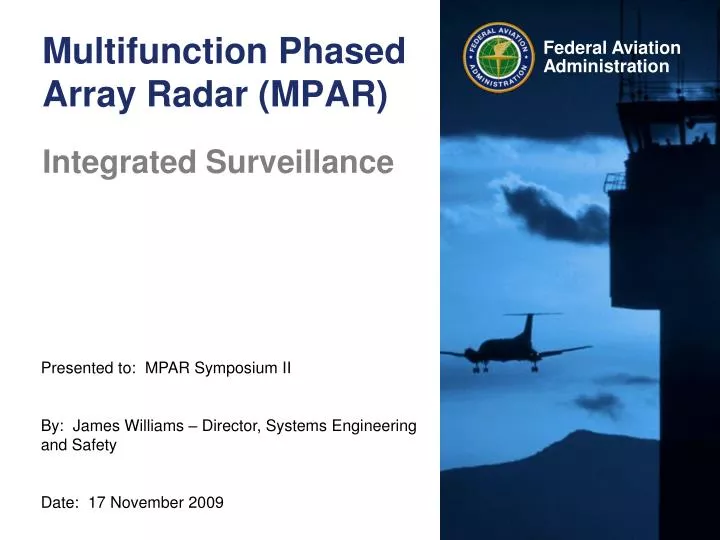 Multifunction Phased Array Radar (MPAR)

Integrated Surveillance

FEDERAL AVIATION ADMINISTRATION

Federal Aviation Administration

Presented to: MPAR Symposium II

By: James Williams – Director, Systems Engineering and Safety

Date: 17 November 2009